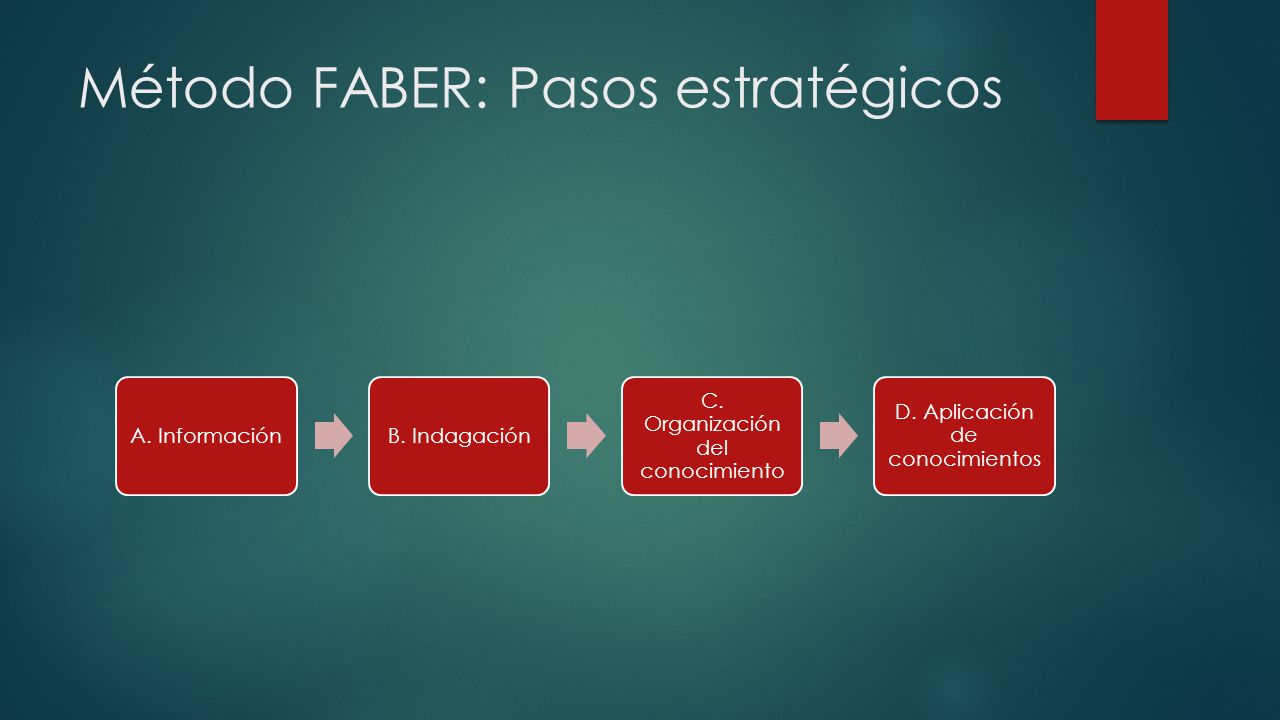 Método FABER: Pasos estratégicos

A. Información

B. Indagación

C. Organización del conocimiento

D. Aplicación de conocimientos